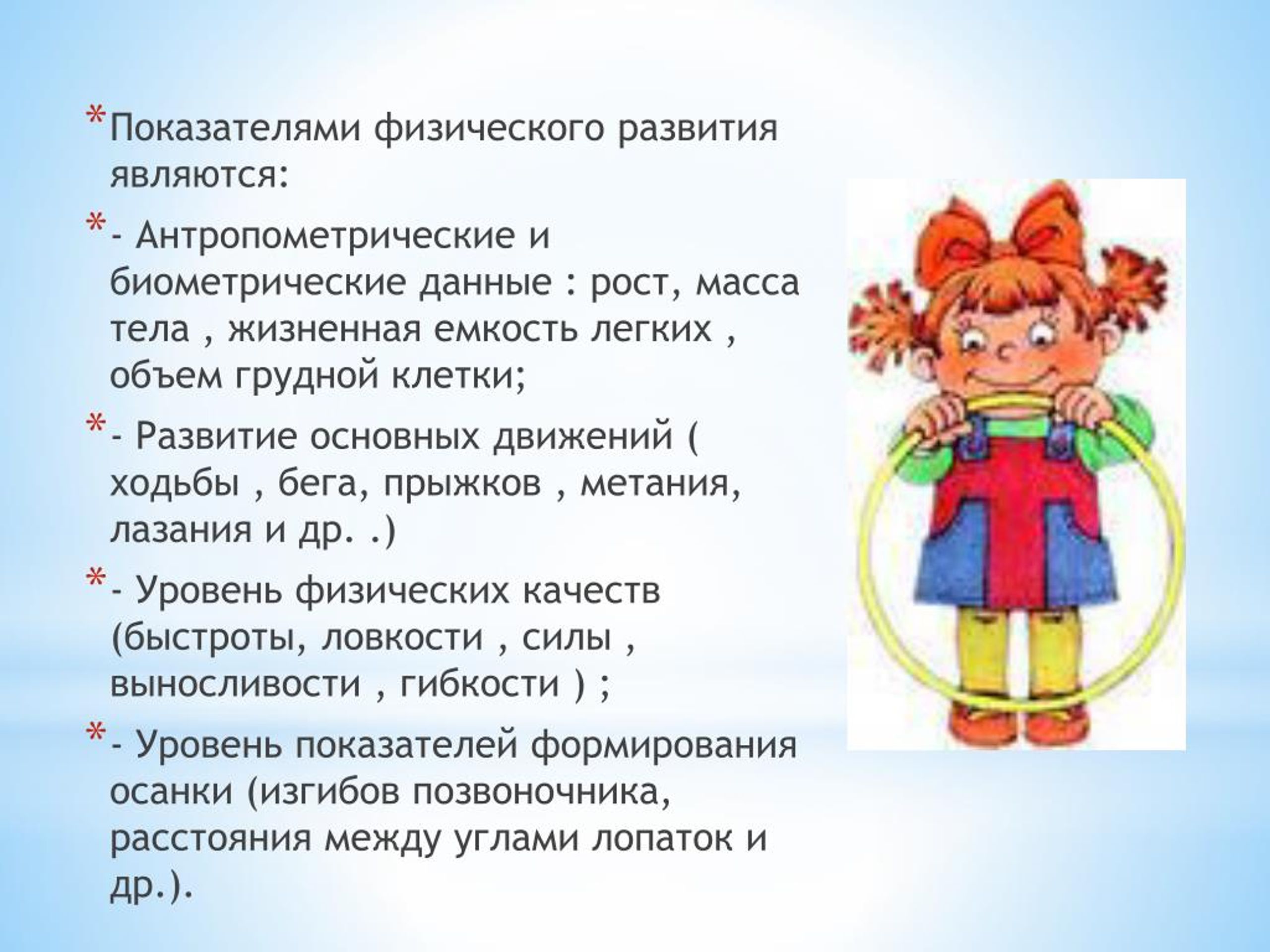 *Показателями физического развития являются:

*- Антропометрические и биометрические данные : рост, масса тела , жизненная емкость легких , объем грудной клетки;

*- Развитие основных движений ( ходьбы , бега, прыжков , метания, лазания и др. .)

*- Уровень физических качеств (быстроты, ловкости , силы , выносливости , гибкости ) ;

*- Уровень показателей формирования осанки (изгибов позвоночника, расстояния между углами лопаток и др.).